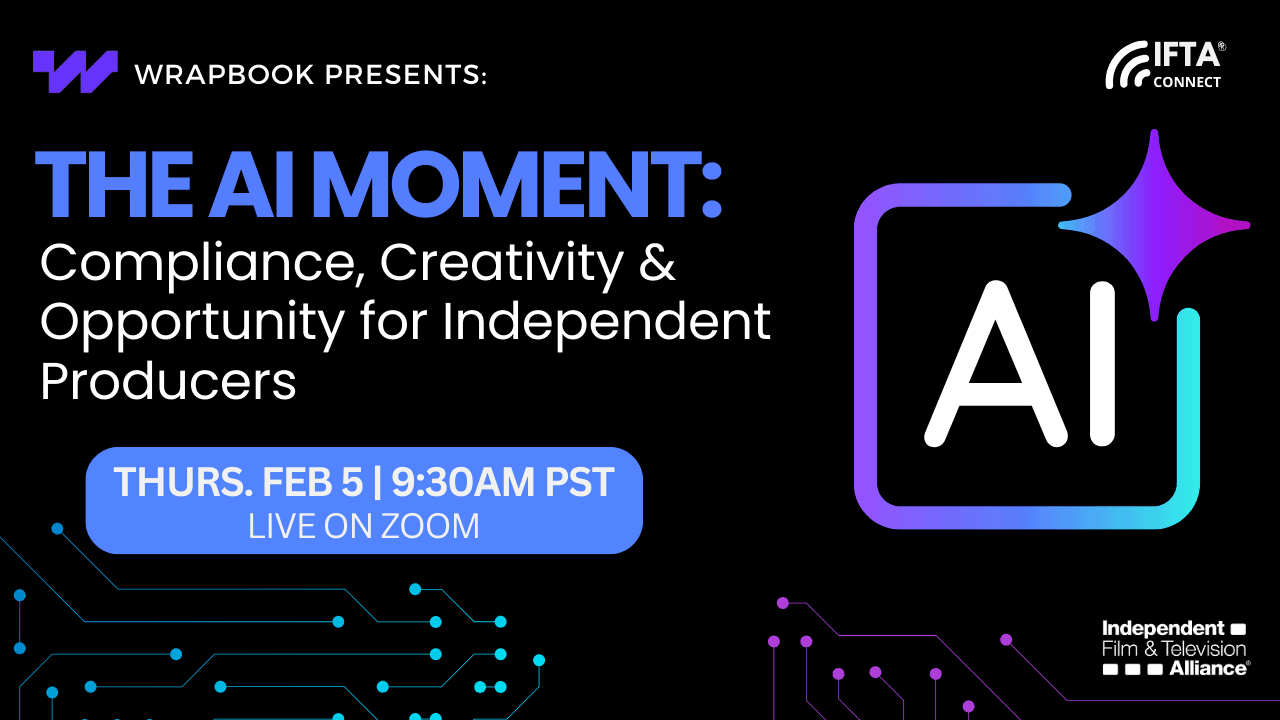 WRAPBOOK PRESENTS:

IFTA® CONNECT

THE AI MOMENT:
Compliance, Creativity & Opportunity for Independent Producers

AI

THURS. FEB 5 | 9:30AM PST
LIVE ON ZOOM

Independent Film & Television Alliance®